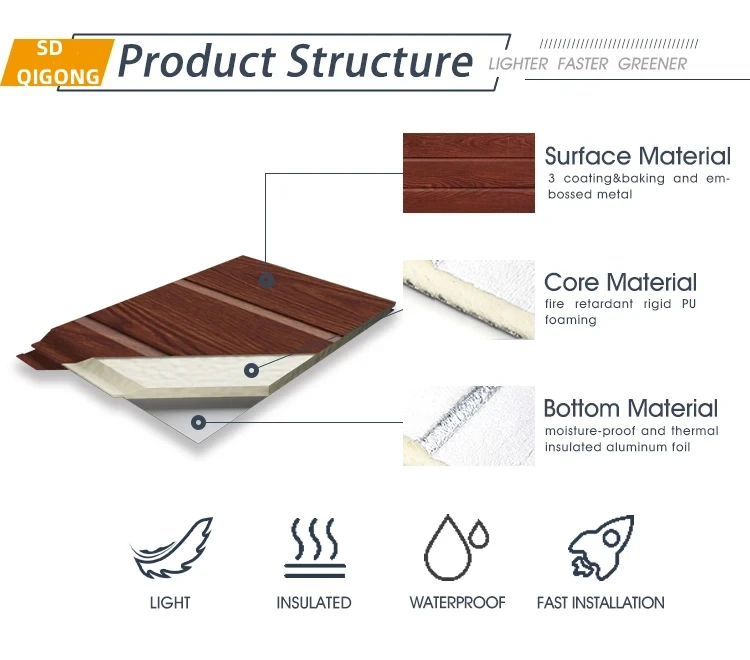 SD QIGONG

Product Structure

LIGHTER FASTER GREENER

Surface Material
3 coating&baking and embossed metal

Core Material
fire retardant rigid PU foaming

Bottom Material
moisture-proof and thermal insulated aluminum foil

LIGHT

INSULATED

WATERPROOF

FAST INSTALLATION